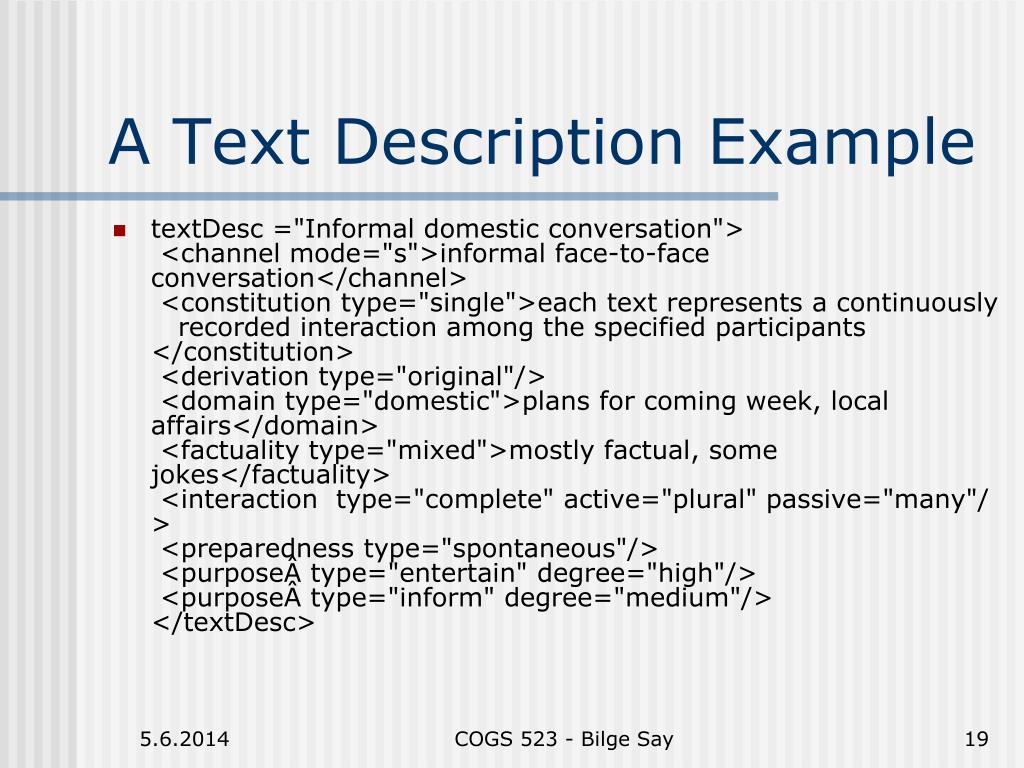 A Text Description Example

textDesc ="Informal domestic conversation"> <channel mode="s">informal face-to-face conversation</channel> <constitution type="single">each text represents a continuously recorded interaction among the specified participants </constitution> <derivation type="original"/> <domain type="domestic">plans for coming week, local affairs</domain> <factuality type="mixed">mostly factual, some jokes</factuality> <interaction type="complete" active="plural" passive="many"/> <preparedness type="spontaneous"/> <purposeÂ type="entertain" degree="high"/> <purposeÂ type="inform" degree="medium"/> </textDesc>

5.6.2014

COGS 523 - Bilge Say

19